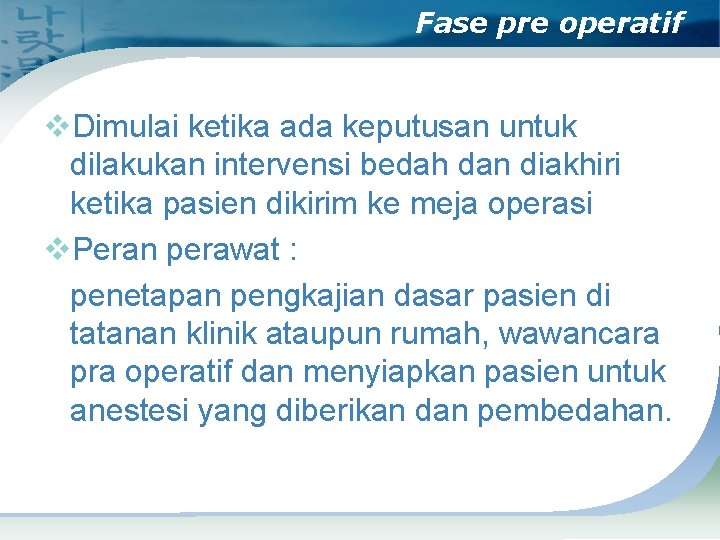 Fase pre operatif

❖Dimulai ketika ada keputusan untuk dilakukan intervensi bedah dan diakhiri ketika pasien dikirim ke meja operasi

❖Peran perawat :

penetapan pengkajian dasar pasien di tatanan klinik ataupun rumah, wawancara pra operatif dan menyiapkan pasien untuk anestesi yang diberikan dan pembedahan.